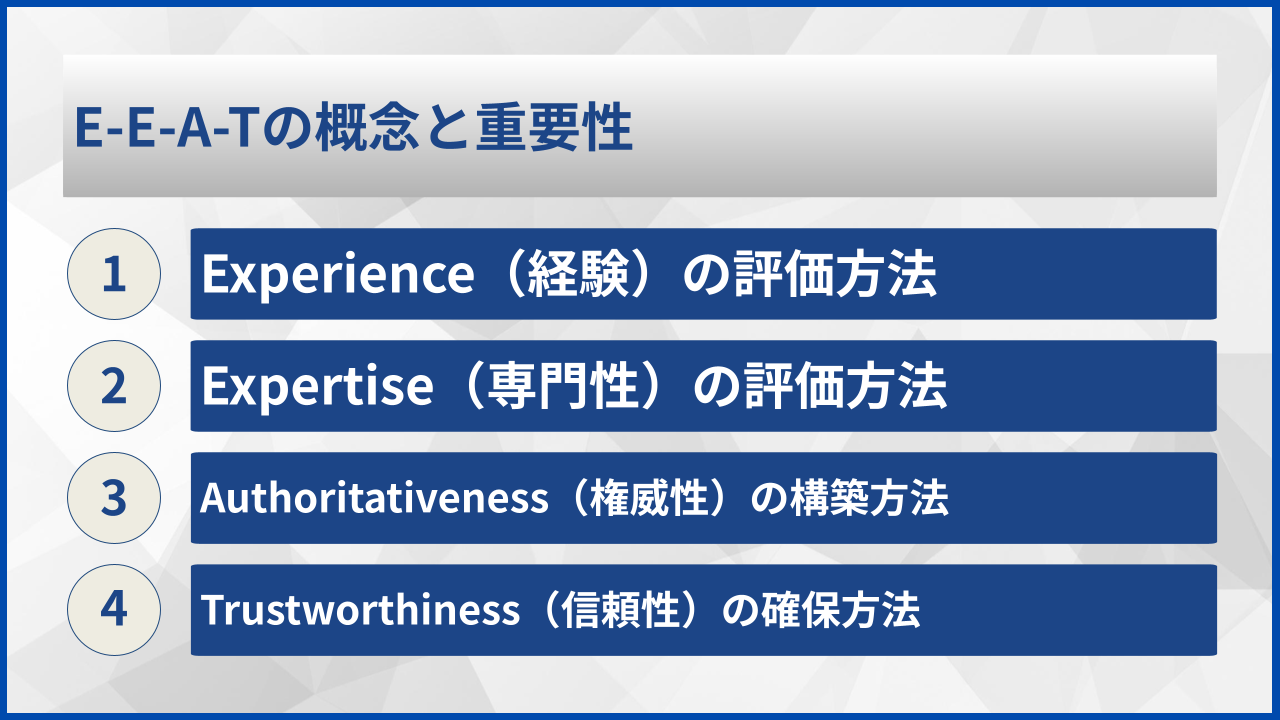 E-E-A-Tの概念と重要性

1 Experience（経験）の評価方法

2 Expertise（専門性）の評価方法

3 Authoritativeness（権威性）の構築方法

4 Trustworthiness（信頼性）の確保方法